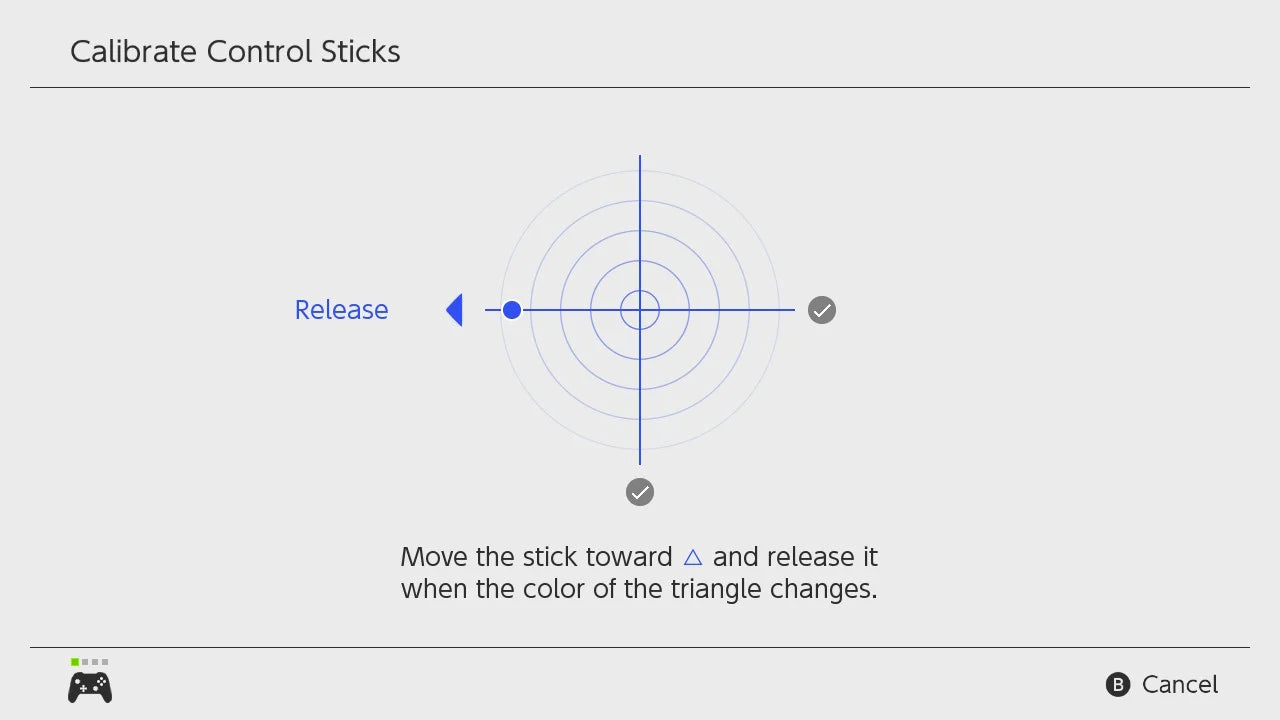 Calibrate Control Sticks

Release

Move the stick toward △ and release it when the color of the triangle changes.

B Cancel